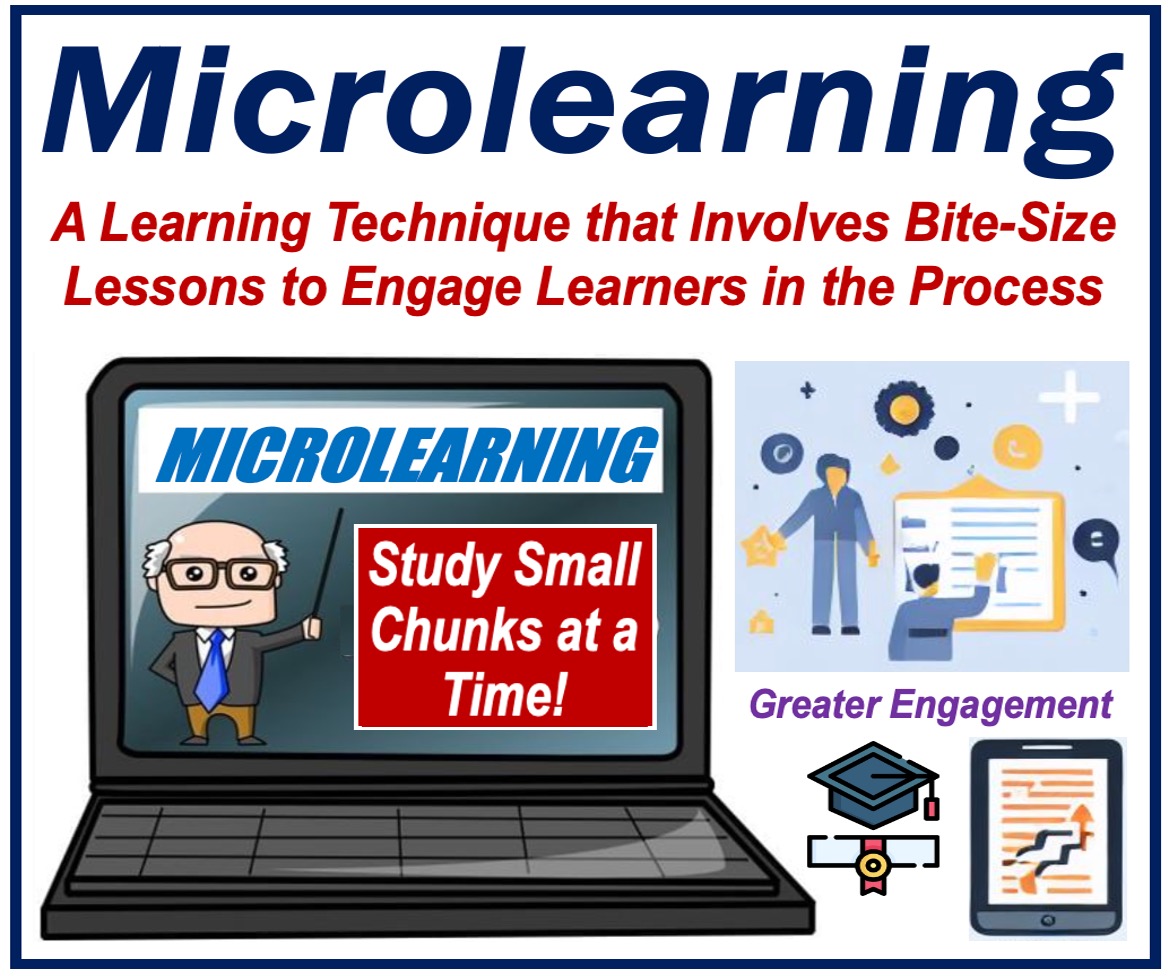 Microlearning

A Learning Technique that Involves Bite-Size Lessons to Engage Learners in the Process

MICROLEARNING

Study Small Chunks at a Time!

Greater Engagement